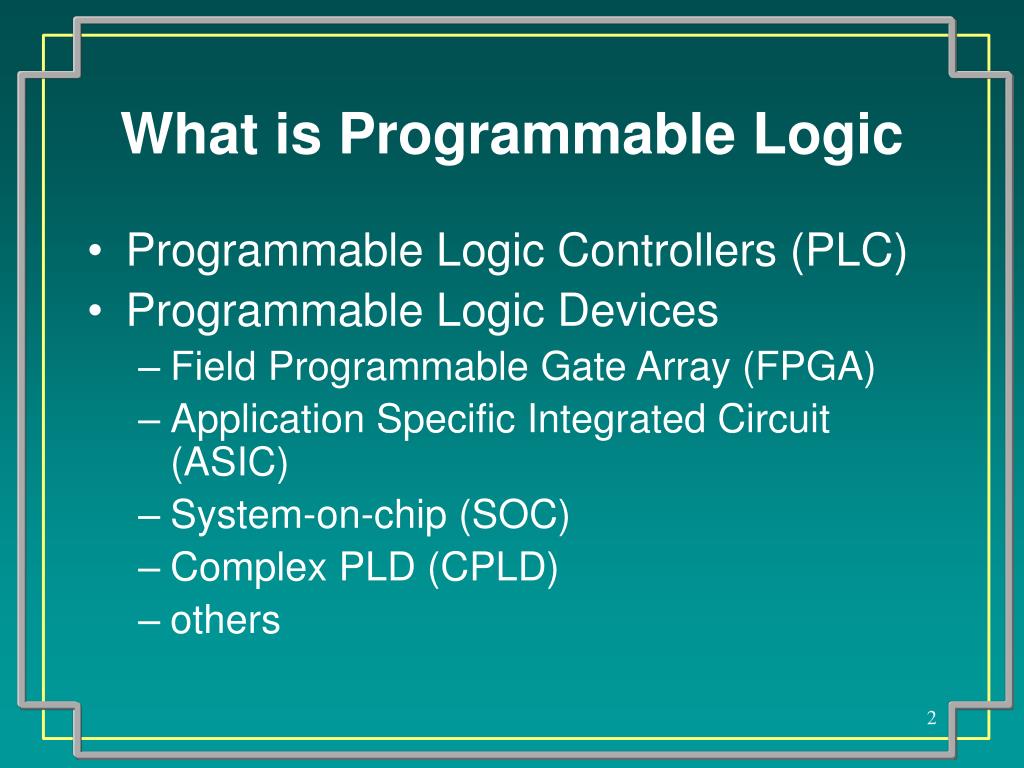 What is Programmable Logic

• Programmable Logic Controllers (PLC)
• Programmable Logic Devices
– Field Programmable Gate Array (FPGA)
– Application Specific Integrated Circuit (ASIC)
– System-on-chip (SOC)
– Complex PLD (CPLD)
– others

2